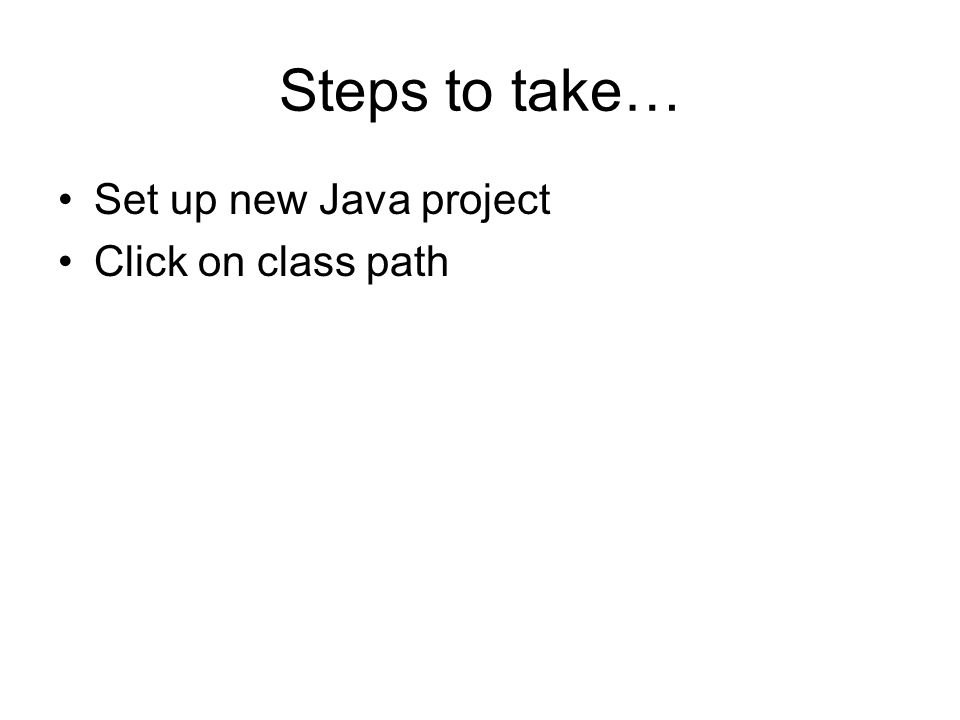 Steps to take…

• Set up new Java project
• Click on class path